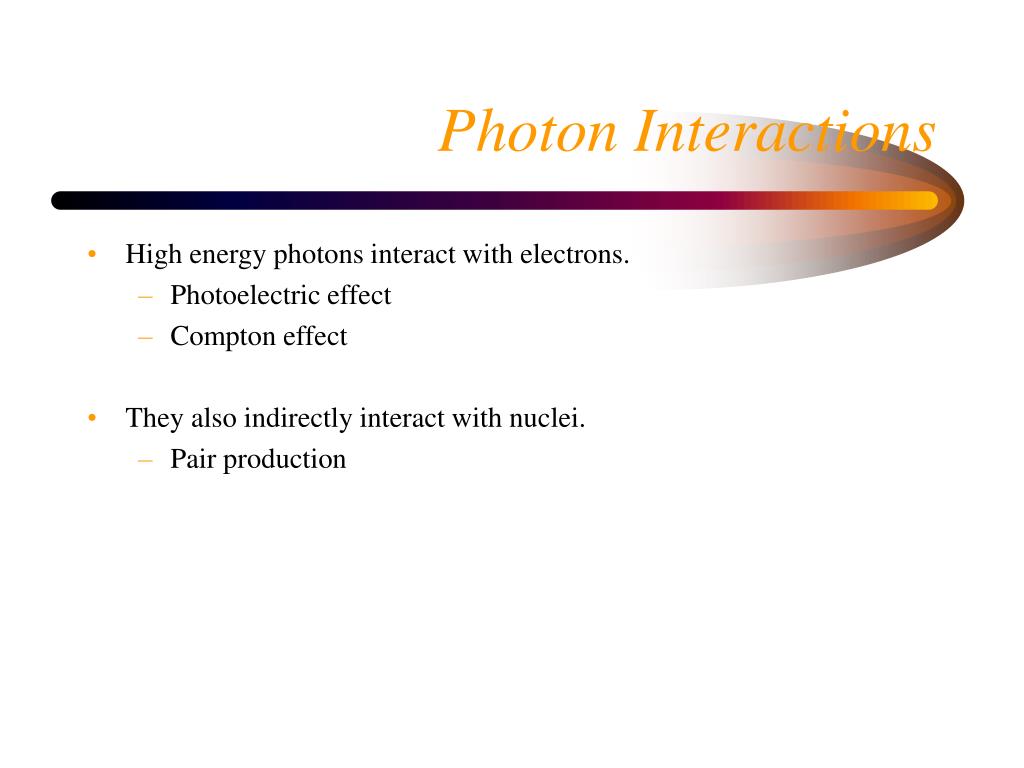 Photon Interactions

• High energy photons interact with electrons.
  – Photoelectric effect
  – Compton effect

• They also indirectly interact with nuclei.
  – Pair production